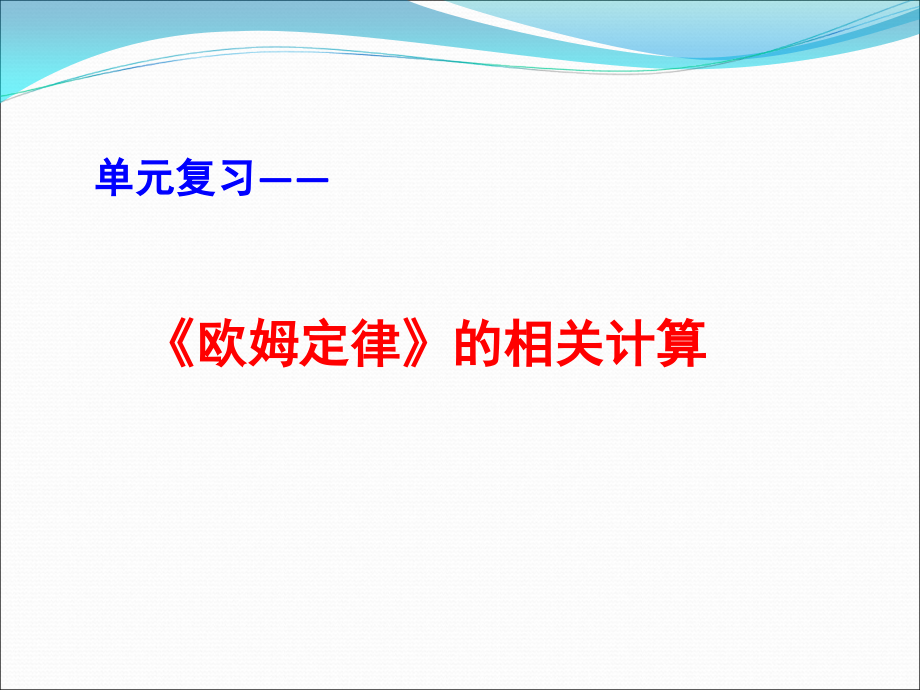 单元复习——

《欧姆定律》的相关计算